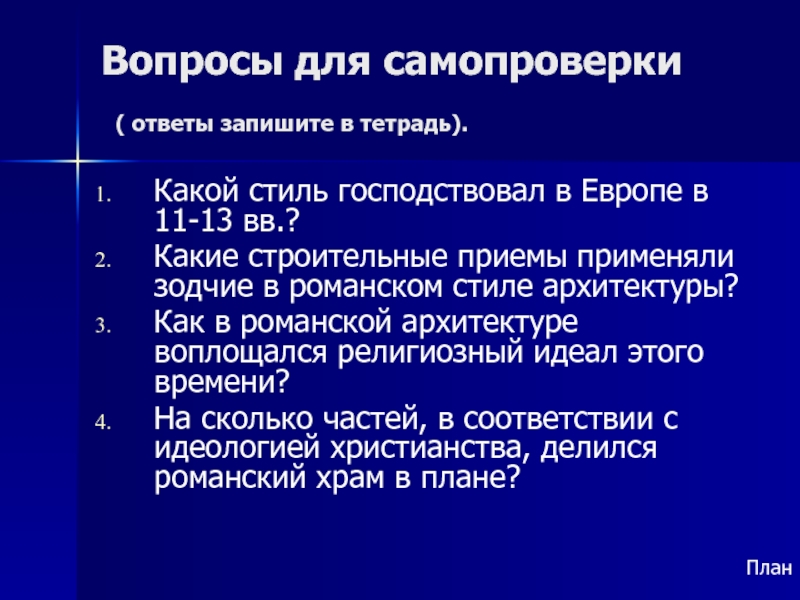 Вопросы для самопроверки

( ответы запишите в тетрадь).

1. Какой стиль господствовал в Европе в 11-13 вв.?
2. Какие строительные приемы применяли зодчие в романском стиле архитектуры?
3. Как в романской архитектуре воплощался религиозный идеал этого времени?
4. На сколько частей, в соответствии с идеологией христианства, делился романский храм в плане?

План